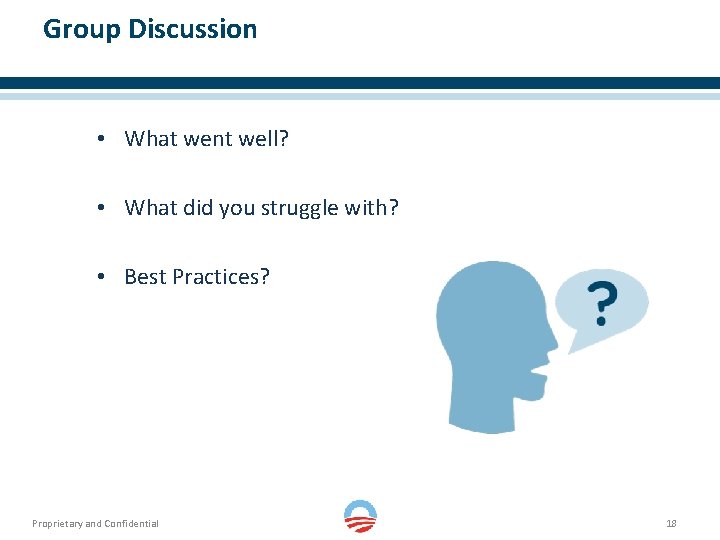 Group Discussion

• What went well?

• What did you struggle with?

• Best Practices?

?

Proprietary and Confidential

18